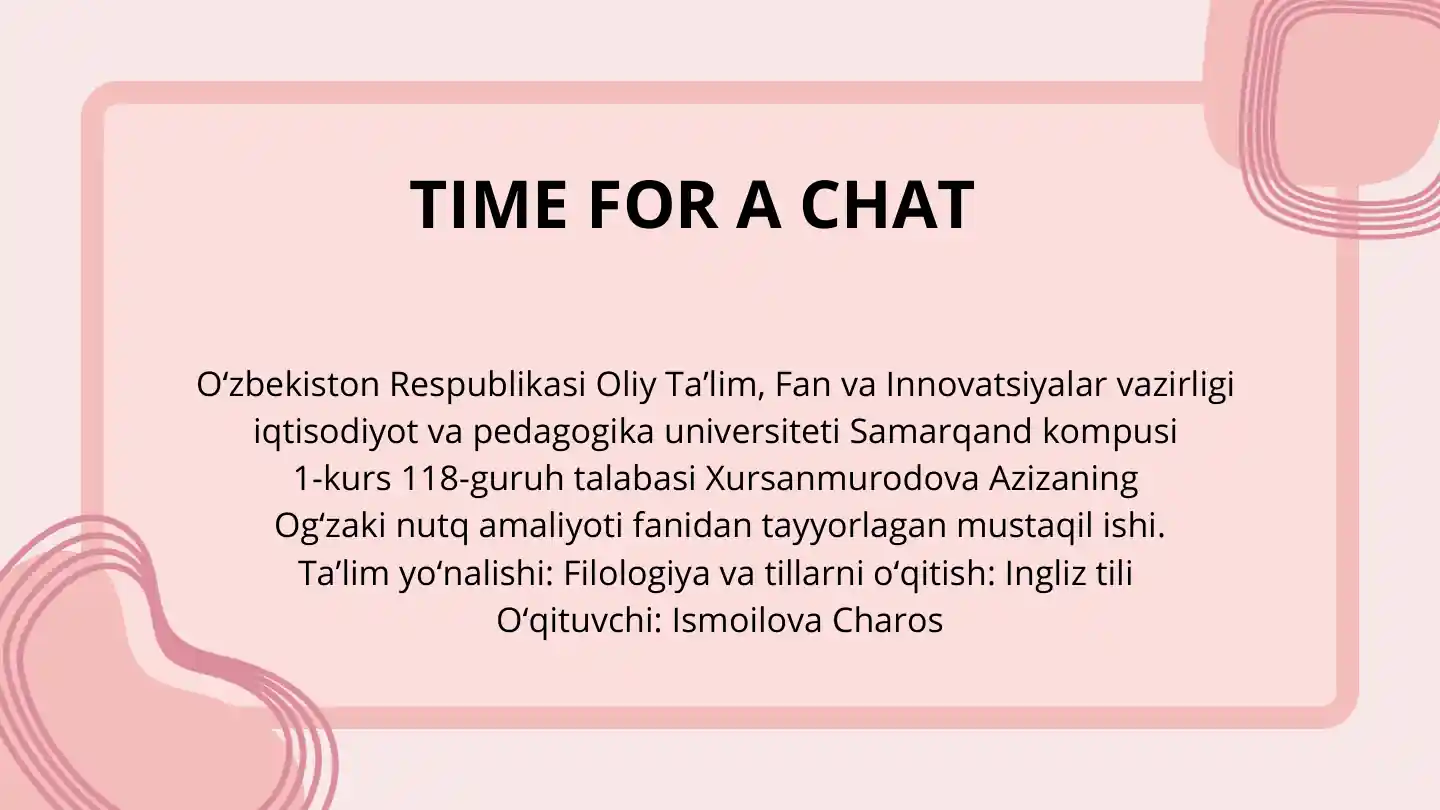 TIME FOR A CHAT

O‘zbekiston Respublikasi Oliy Ta’lim, Fan va Innovatsiyalar vazirligi iqtisodiyot va pedagogika universiteti Samarqand kompusi 1-kurs 118-guruh talabasi Xursanmurodova Azizaning Og‘zaki nutq amaliyoti fanidan tayyorlagan mustaqil ishi. Ta’lim yo‘nalishi: Filologiya va tillarni o‘qitish: Ingliz tili O‘qituvchi: Ismoilova Charos